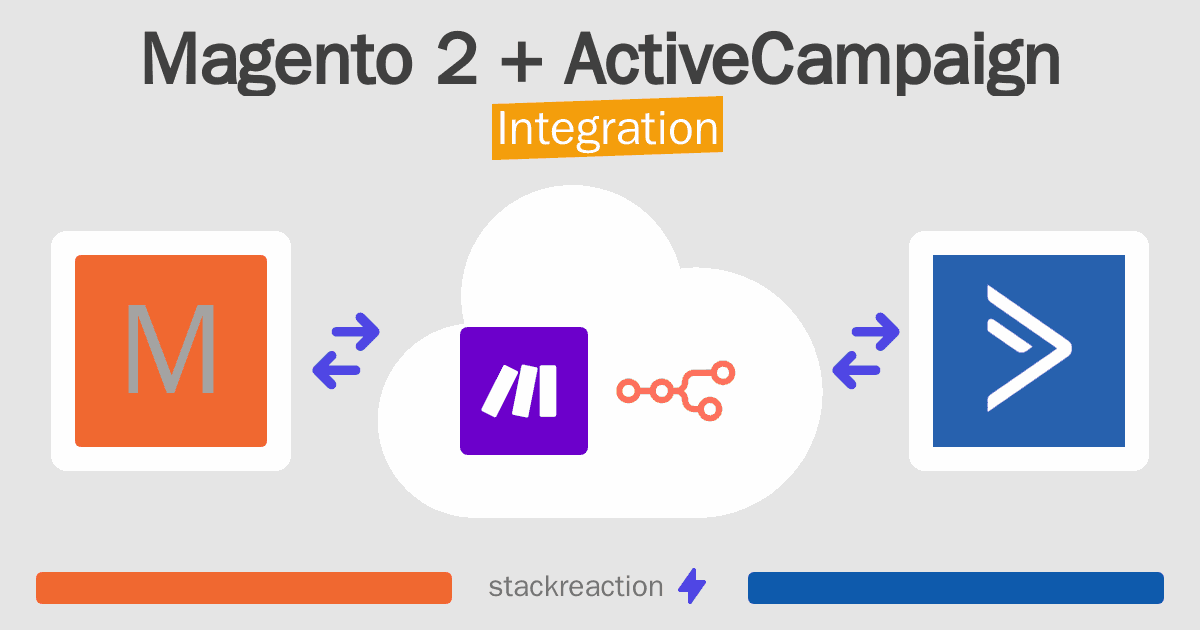 Magento 2 + ActiveCampaign

Integration

M

stackreaction